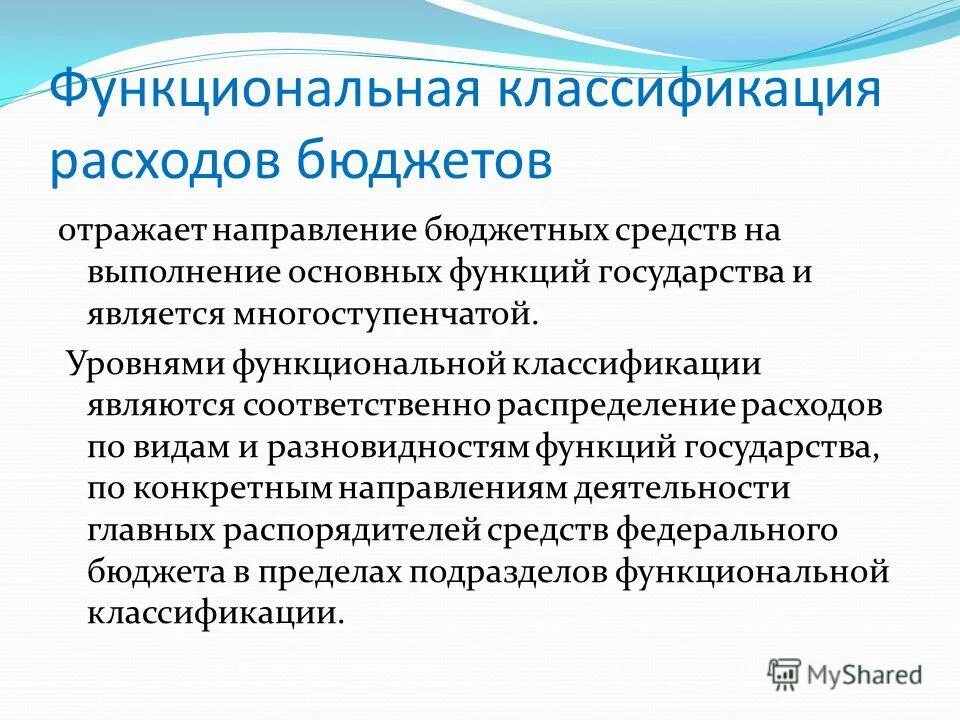 Функциональная классификация расходов бюджетов

отражает направление бюджетных средств на выполнение основных функций государства и является многоступенчатой.

Уровнями функциональной классификации являются соответственно распределение расходов по видам и разновидностям функций государства, по конкретным направлениям деятельности главных распорядителей средств федерального бюджета в пределах подразделов функциональной классификации.

MyShared